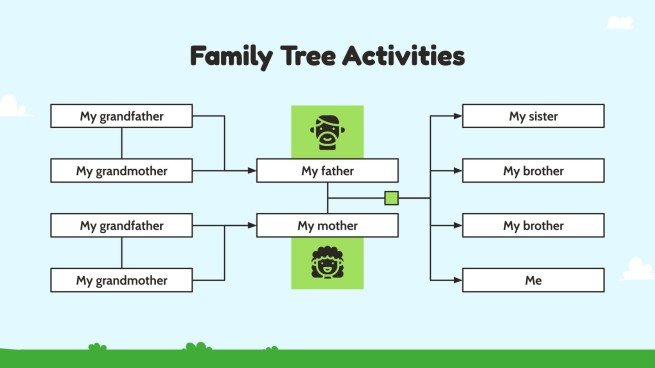 Family Tree Activities

My grandfather

My grandmother

My grandfather

My grandmother

My father

My mother

My sister

My brother

My brother

Me